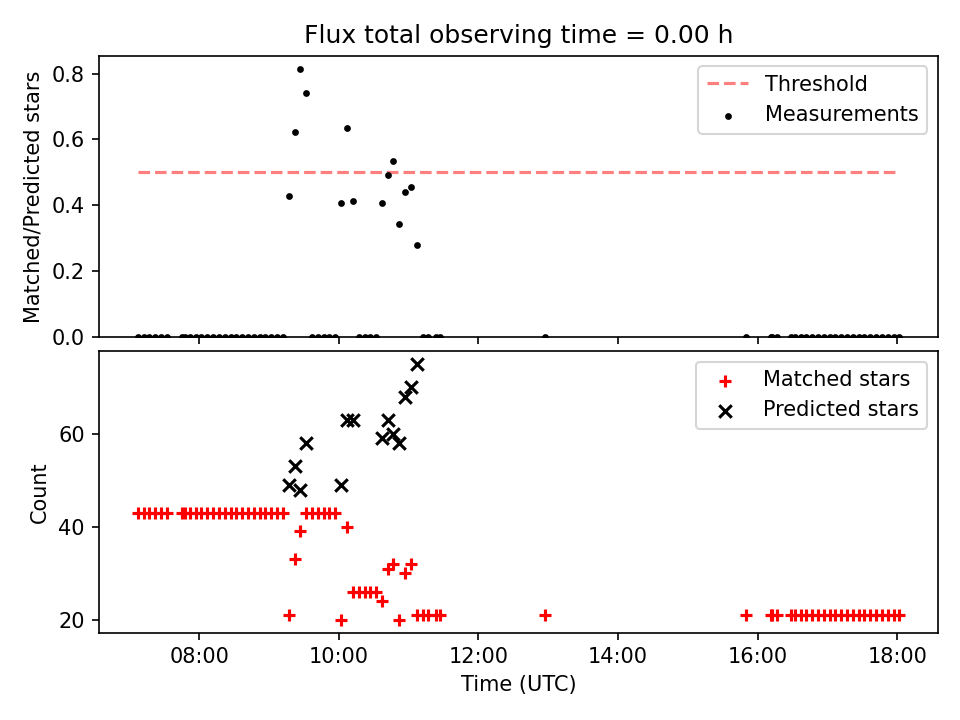 Flux total observing time = 0.00 h

Matched/Predicted stars

0.8
0.6
0.4
0.2
0.0

Threshold
Measurements

Count

60
40
20

Matched stars
Predicted stars

08:00
10:00
12:00
14:00
16:00
18:00

Time (UTC)